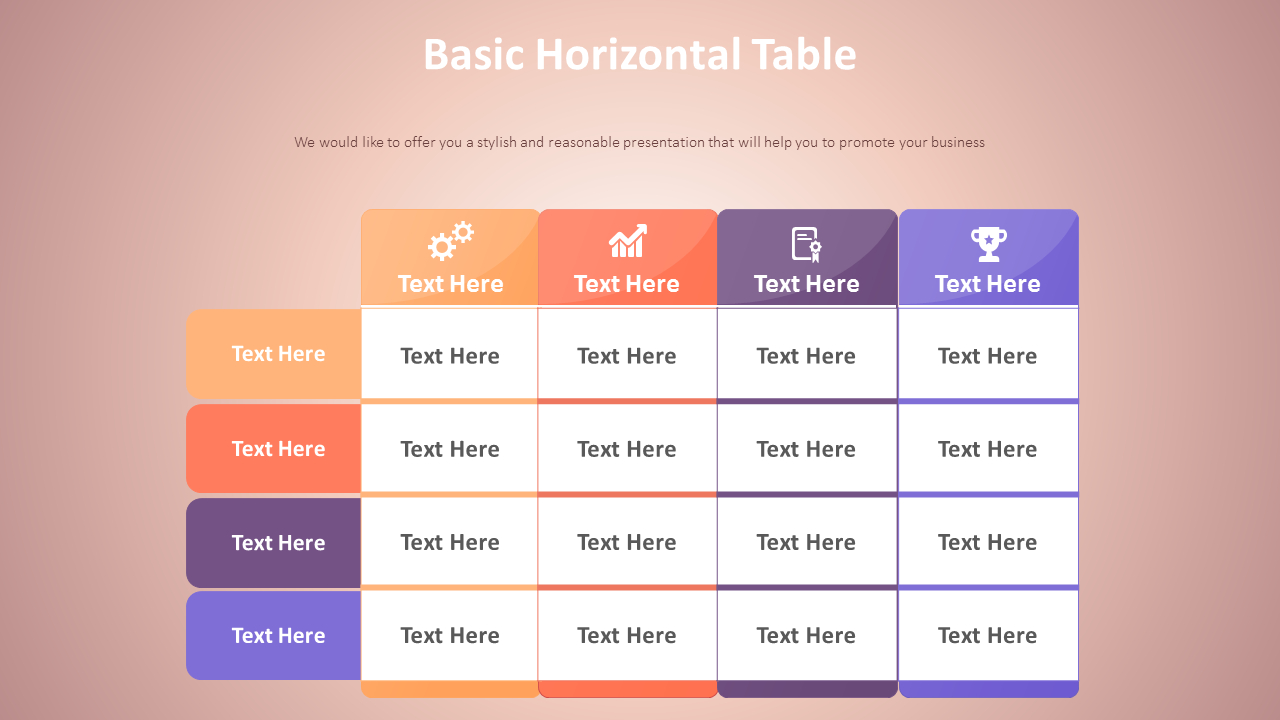 Basic Horizontal Table

We would like to offer you a stylish and reasonable presentation that will help you to promote your business

| | Text Here | Text Here | Text Here | Text Here |
|---|---|---|---|---|
| Text Here | Text Here | Text Here | Text Here | Text Here |
| Text Here | Text Here | Text Here | Text Here | Text Here |
| Text Here | Text Here | Text Here | Text Here | Text Here |
| Text Here | Text Here | Text Here | Text Here | Text Here |